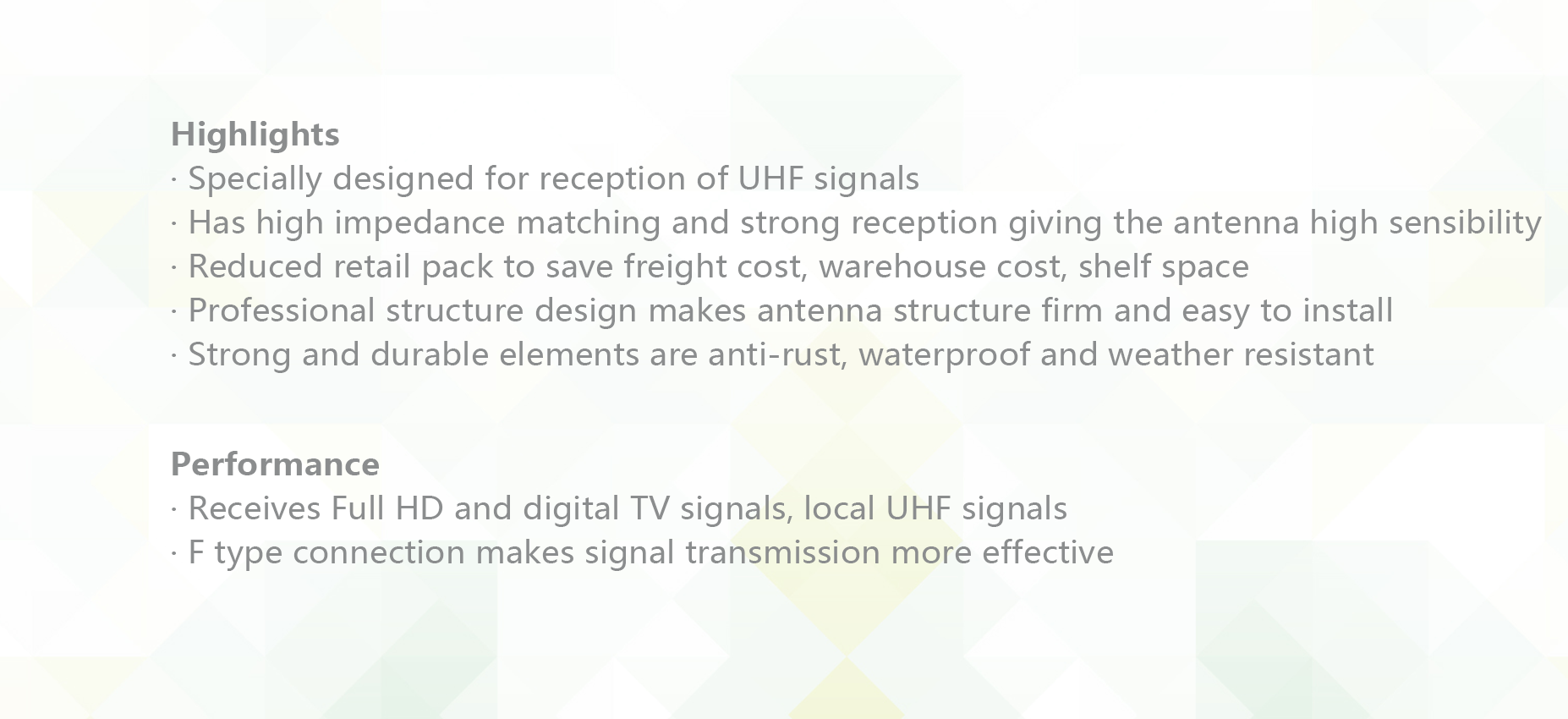 Highlights
· Specially designed for reception of UHF signals
· Has high impedance matching and strong reception giving the antenna high sensibility
· Reduced retail pack to save freight cost, warehouse cost, shelf space
· Professional structure design makes antenna structure firm and easy to install
· Strong and durable elements are anti-rust, waterproof and weather resistant

Performance
· Receives Full HD and digital TV signals, local UHF signals
· F type connection makes signal transmission more effective